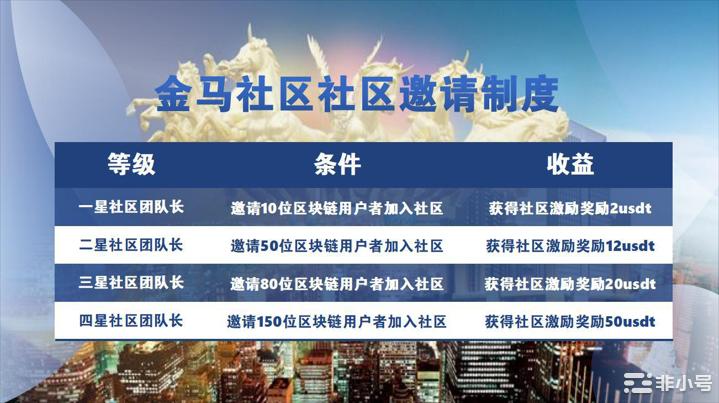 金马社区社区邀请制度

| 等级 | 条件 | 收益 |
|---|---|---|
| 一星社区团队长 | 邀请10位区块链用户者加入社区 | 获得社区激励奖励2usdt |
| 二星社区团队长 | 邀请50位区块链用户者加入社区 | 获得社区激励奖励12usdt |
| 三星社区团队长 | 邀请80位区块链用户者加入社区 | 获得社区激励奖励20usdt |
| 四星社区团队长 | 邀请150位区块链用户者加入社区 | 获得社区激励奖励50usdt |

非小号